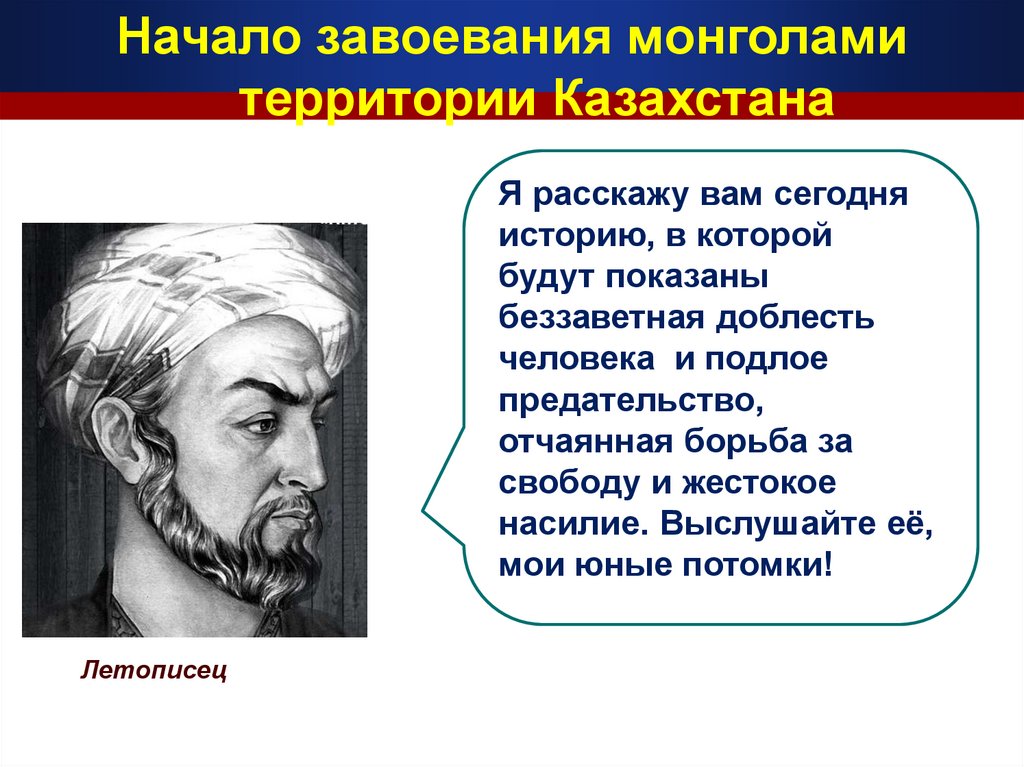 Начало завоевания монголами территории Казахстана

Я расскажу вам сегодня историю, в которой будут показаны беззаветная доблесть человека и подлое предательство, отчаянная борьба за свободу и жестокое насилие. Выслушайте её, мои юные потомки!

Летописец